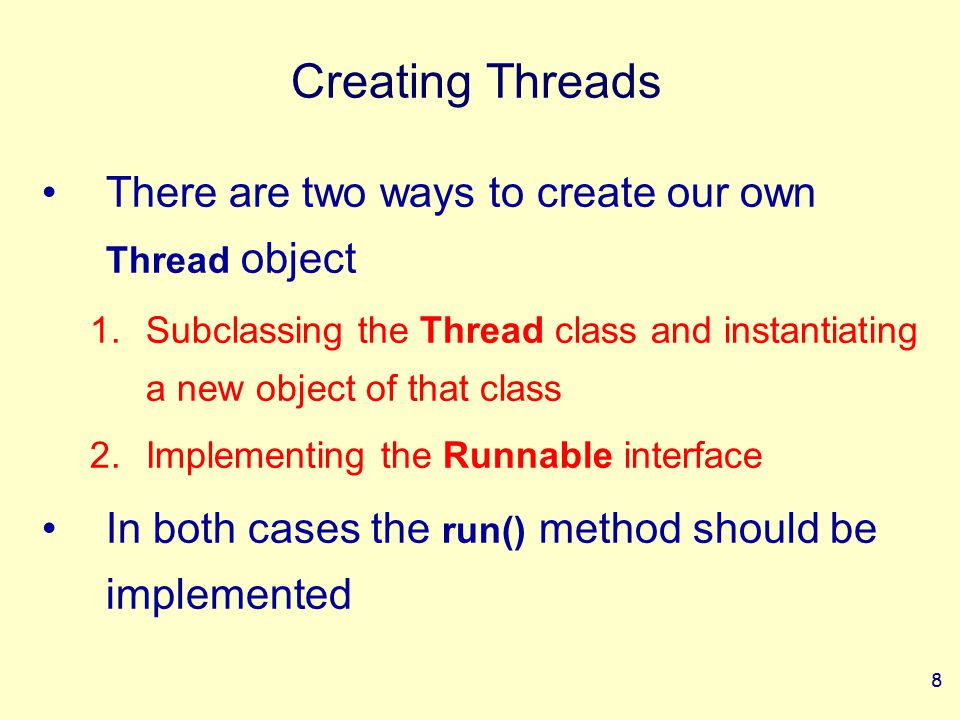 Creating Threads

• There are two ways to create our own Thread object

1. Subclassing the Thread class and instantiating a new object of that class

2. Implementing the Runnable interface

• In both cases the run() method should be implemented

8